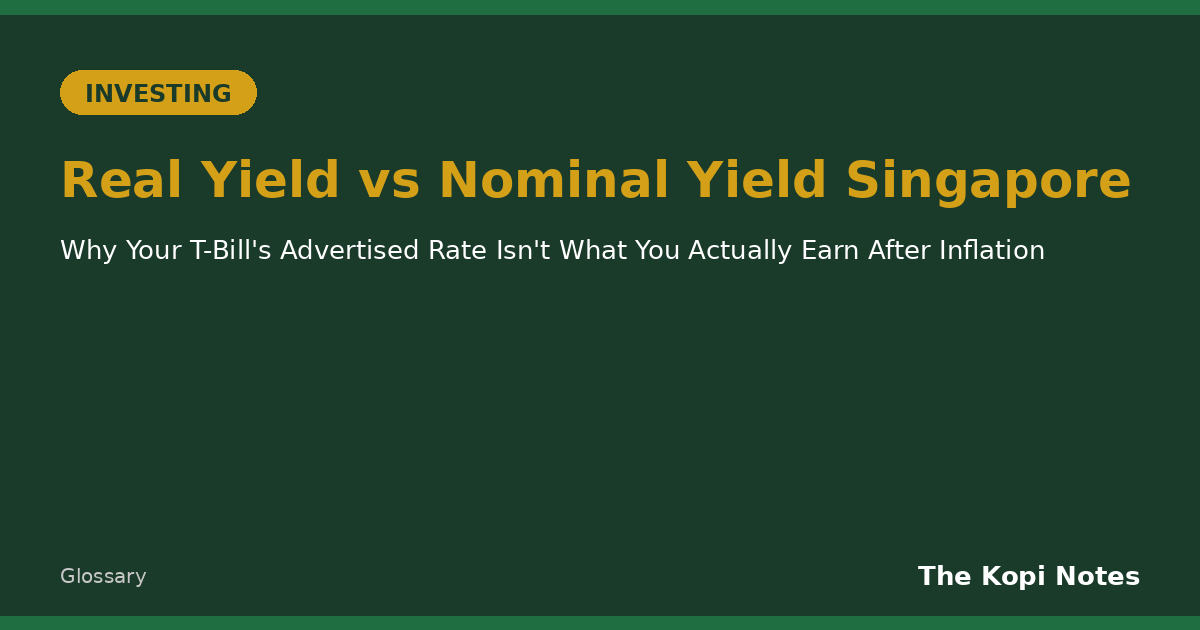 INVESTING

Real Yield vs Nominal Yield Singapore

Why Your T-Bill's Advertised Rate Isn't What You Actually Earn After Inflation

Glossary

The Kopi Notes